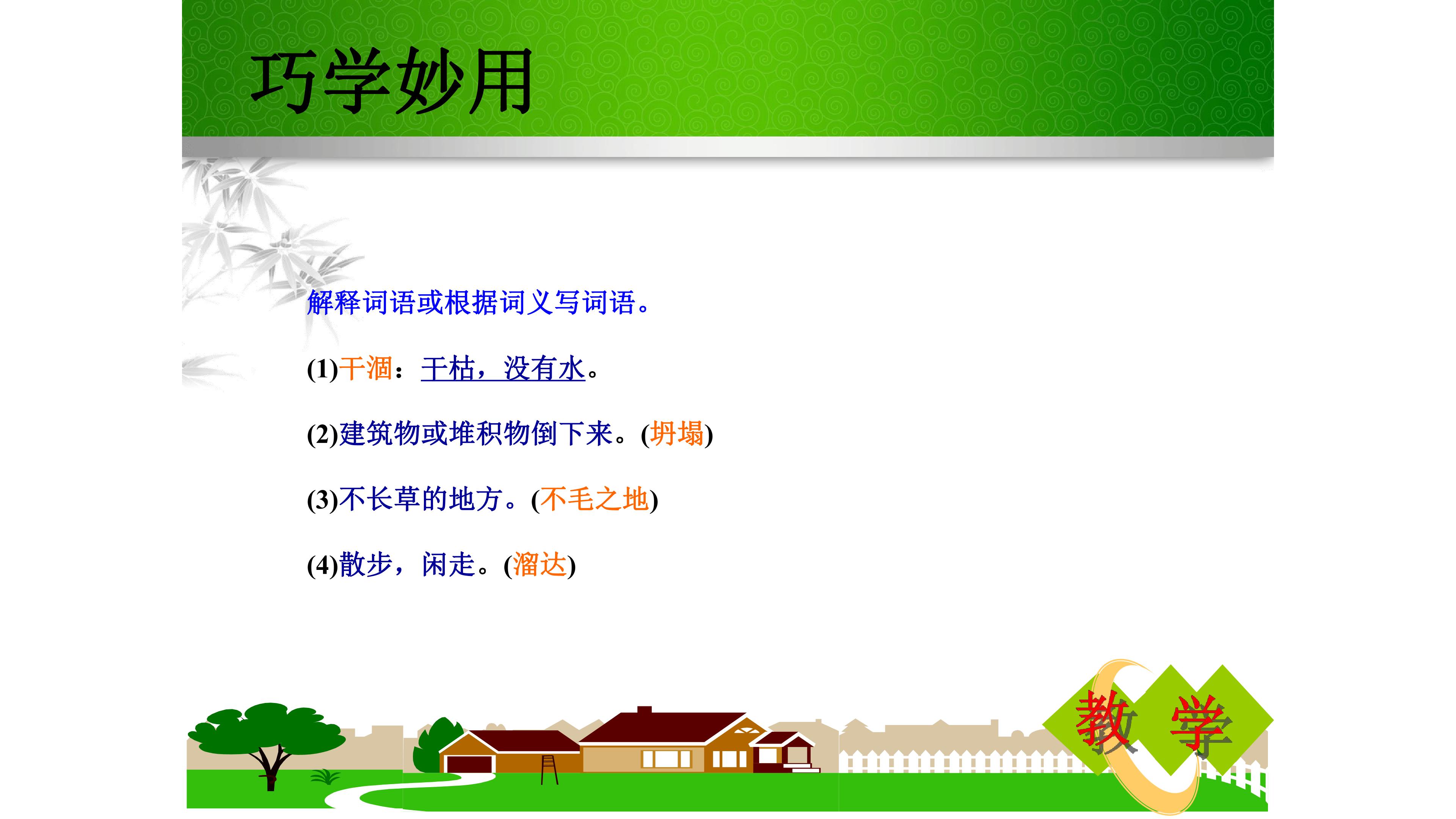 巧学妙用

解释词语或根据词义写词语。

(1)干涸：干枯，没有水。

(2)建筑物或堆积物倒下来。(坍塌)

(3)不长草的地方。(不毛之地)

(4)散步，闲走。(溜达)

教 学